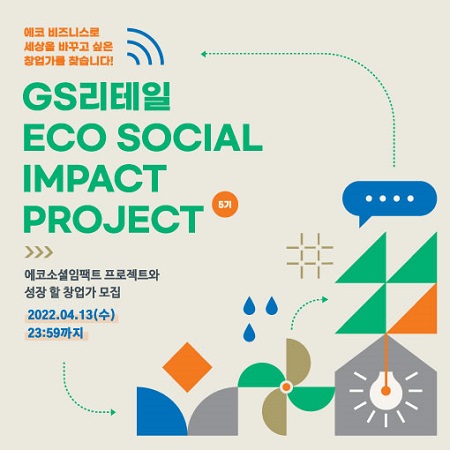 에코 비즈니스로
세상을 바꾸고 싶은
창업가를 찾습니다!

GS리테일
ECO SOCIAL
IMPACT
PROJECT

5기

에코소셜임팩트 프로젝트와
성장 할 창업가 모집

2022.04.13(수)
23:59까지